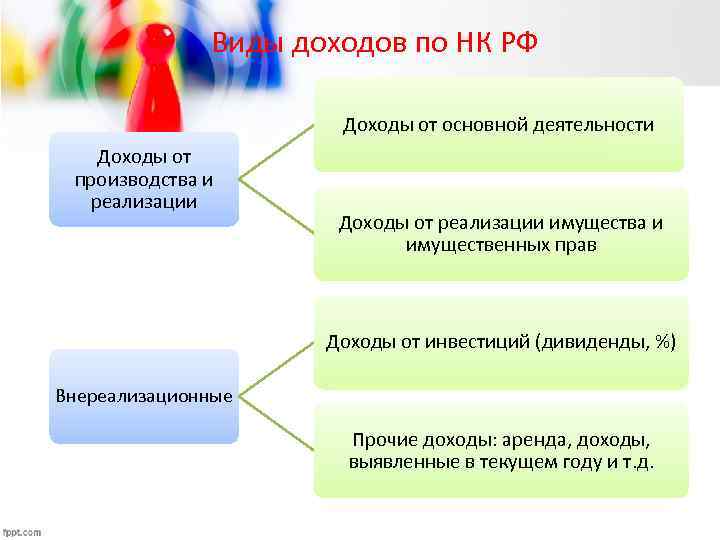 Виды доходов по НК РФ

Доходы от производства и реализации

Доходы от основной деятельности

Доходы от реализации имущества и имущественных прав

Внереализационные

Доходы от инвестиций (дивиденды, %)

Прочие доходы: аренда, доходы, выявленные в текущем году и т.д.

fppt.com